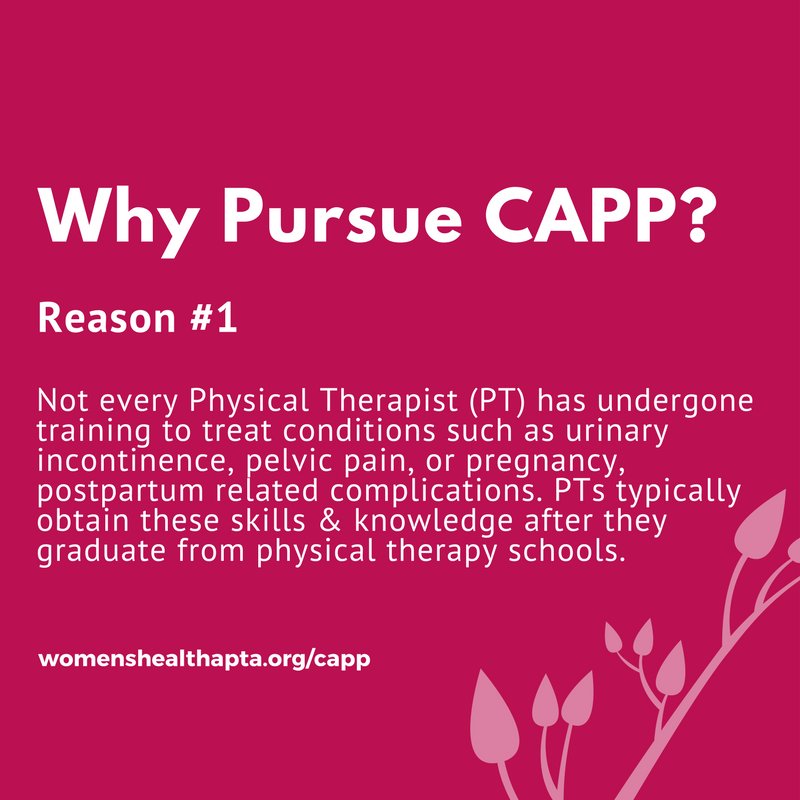 Why Pursue CAPP?

Reason #1

Not every Physical Therapist (PT) has undergone training to treat conditions such as urinary incontinence, pelvic pain, or pregnancy, postpartum related complications. PTs typically obtain these skills & knowledge after they graduate from physical therapy schools.

womenshealthapta.org/capp